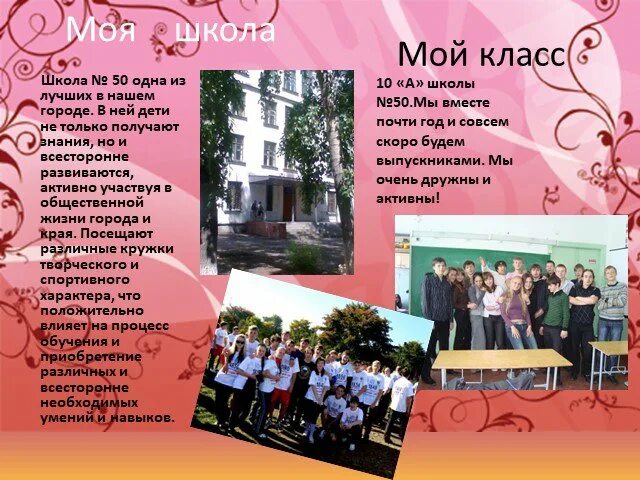 Моя школа

Школа № 50 одна из лучших в нашем городе. В ней дети не только получают знания, но и всесторонне развиваются, активно участвуя в общественной жизни города и края. Посещают различные кружки творческого и спортивного характера, что положительно влияет на процесс обучения и приобретение различных и всесторонне необходимых умений и навыков.

Мой класс

10 «А» школы №50.Мы вместе почти год и совсем скоро будем выпускниками. Мы очень дружны и активны!